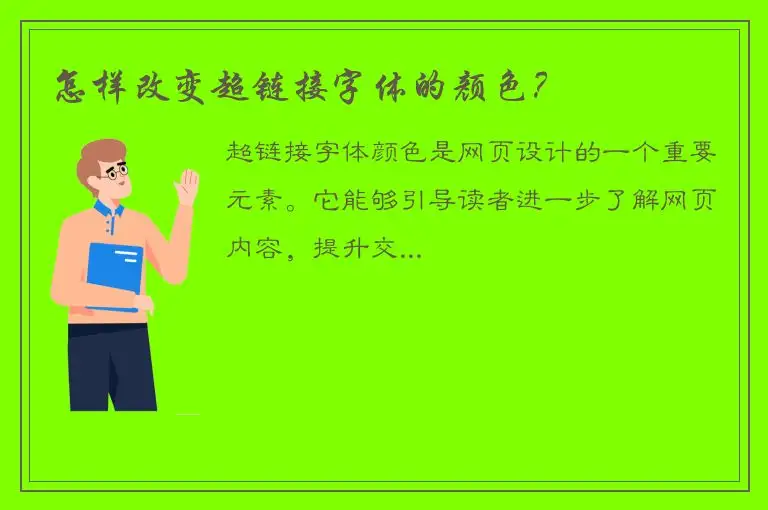 怎样改变超链接字体的颜色?

超链接字体颜色是网页设计的一个重要元素。它能够引导读者进一步了解网页内容，提升交...